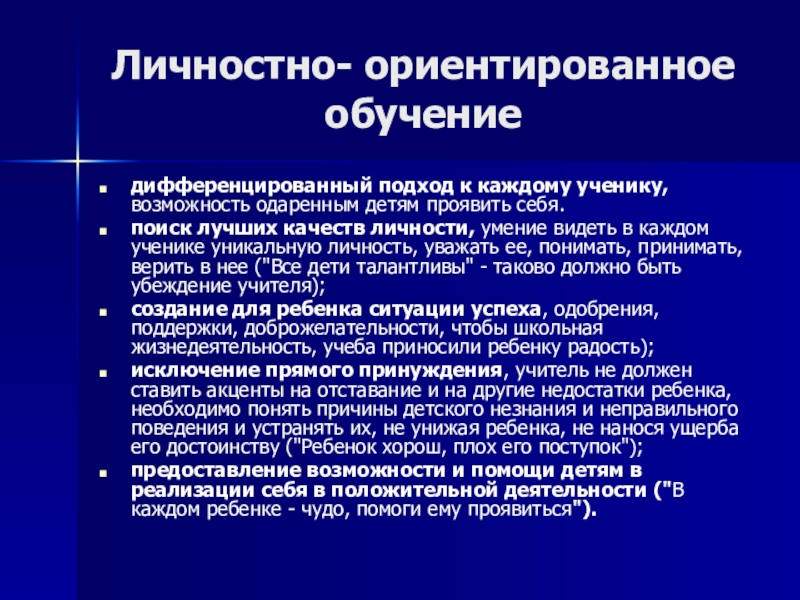 Личностно- ориентированное обучение

- дифференцированный подход к каждому ученику, возможность одаренным детям проявить себя.
- поиск лучших качеств личности, умение видеть в каждом ученике уникальную личность, уважать ее, понимать, принимать, верить в нее ("Все дети талантливы" - таково должно быть убеждение учителя);
- создание для ребенка ситуации успеха, одобрения, поддержки, доброжелательности, чтобы школьная жизнедеятельность, учеба приносили ребенку радость);
- исключение прямого принуждения, учитель не должен ставить акценты на отставание и на другие недостатки ребенка, необходимо понять причины детского незнания и неправильного поведения и устранять их, не унижая ребенка, не нанося ущерба его достоинству ("Ребенок хорош, плох его поступок");
- предоставление возможности и помощи детям в реализации себя в положительной деятельности ("В каждом ребенке - чудо, помоги ему проявиться").